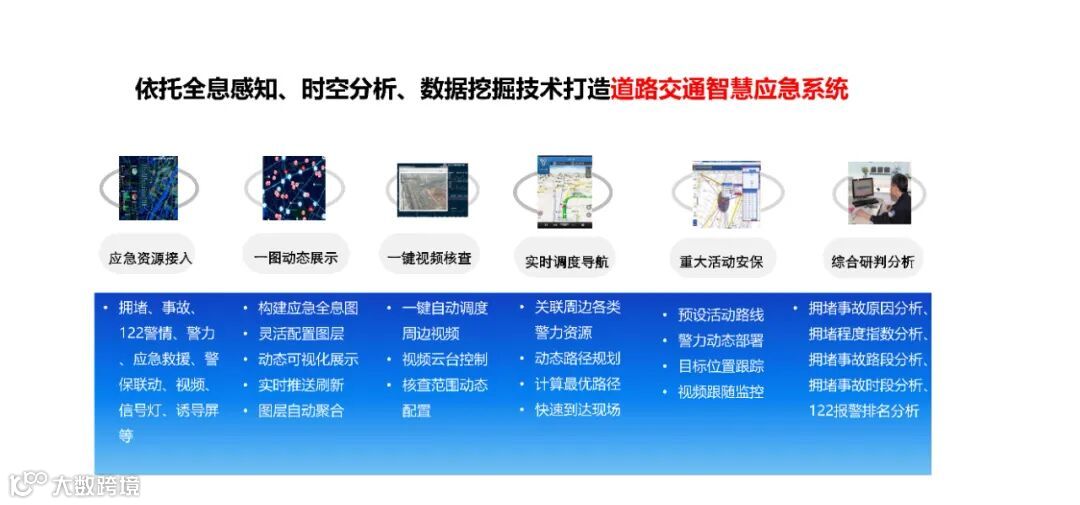 依托全息感知、时空分析、数据挖掘技术打造道路交通智慧应急系统

应急资源接入
一图动态展示
一键视频核查
实时调度导航
重大活动安保
综合研判分析

• 拥堵、事故、122警情、警力、应急救援、警保联动、视频、信号灯、诱导屏等

• 构建应急全息图
• 灵活配置图层
• 动态可视化展示
• 实时推送刷新
• 图层自动聚合

• 一键自动调度周边视频
• 视频云台控制
• 核查范围动态配置

• 关联周边各类警力资源
• 动态路径规划
• 计算最优路径
• 快速到达现场

• 预设活动路线
• 警力动态部署
• 目标位置跟踪
• 视频跟随监控

• 拥堵事故原因分析、拥堵程度指数分析、拥堵事故路段分析、拥堵事故时段分析、122报警排名分析

大数跨境